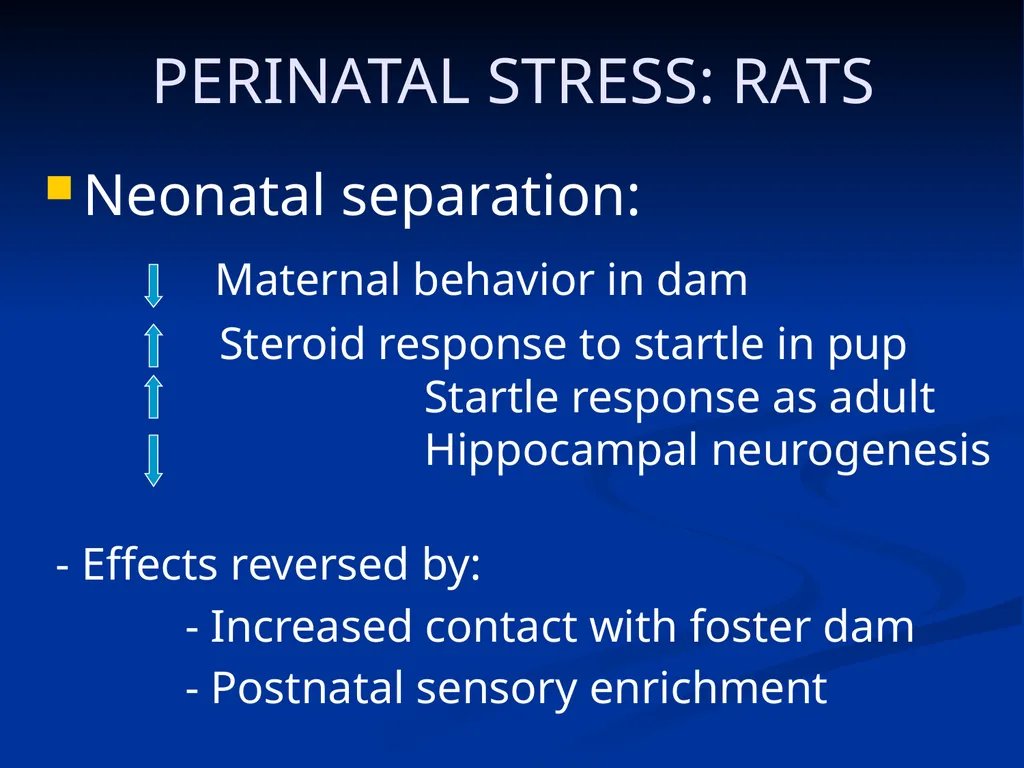 PERINATAL STRESS: RATS

Neonatal separation:

Maternal behavior in dam

Steroid response to startle in pup

Startle response as adult

Hippocampal neurogenesis

- Effects reversed by:

- Increased contact with foster dam

- Postnatal sensory enrichment